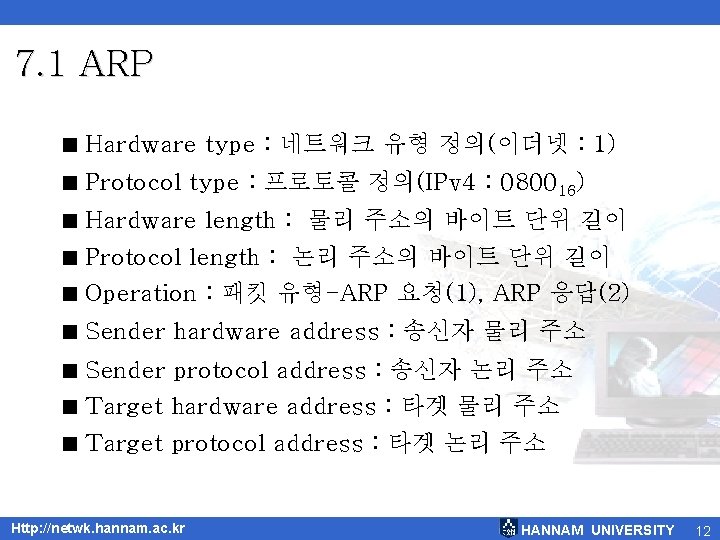 7.1 ARP

■ Hardware type : 네트워크 유형 정의(이더넷 : 1)

■ Protocol type : 프로토콜 정의(IPv4 : $0800_{16}$)

■ Hardware length : 물리 주소의 바이트 단위 길이

■ Protocol length : 논리 주소의 바이트 단위 길이

■ Operation : 패킷 유형-ARP 요청(1), ARP 응답(2)

■ Sender hardware address : 송신자 물리 주소

■ Sender protocol address : 송신자 논리 주소

■ Target hardware address : 타겟 물리 주소

■ Target protocol address : 타겟 논리 주소

Http://netwk.hannam.ac.kr

HANNAM UNIVERSITY 12